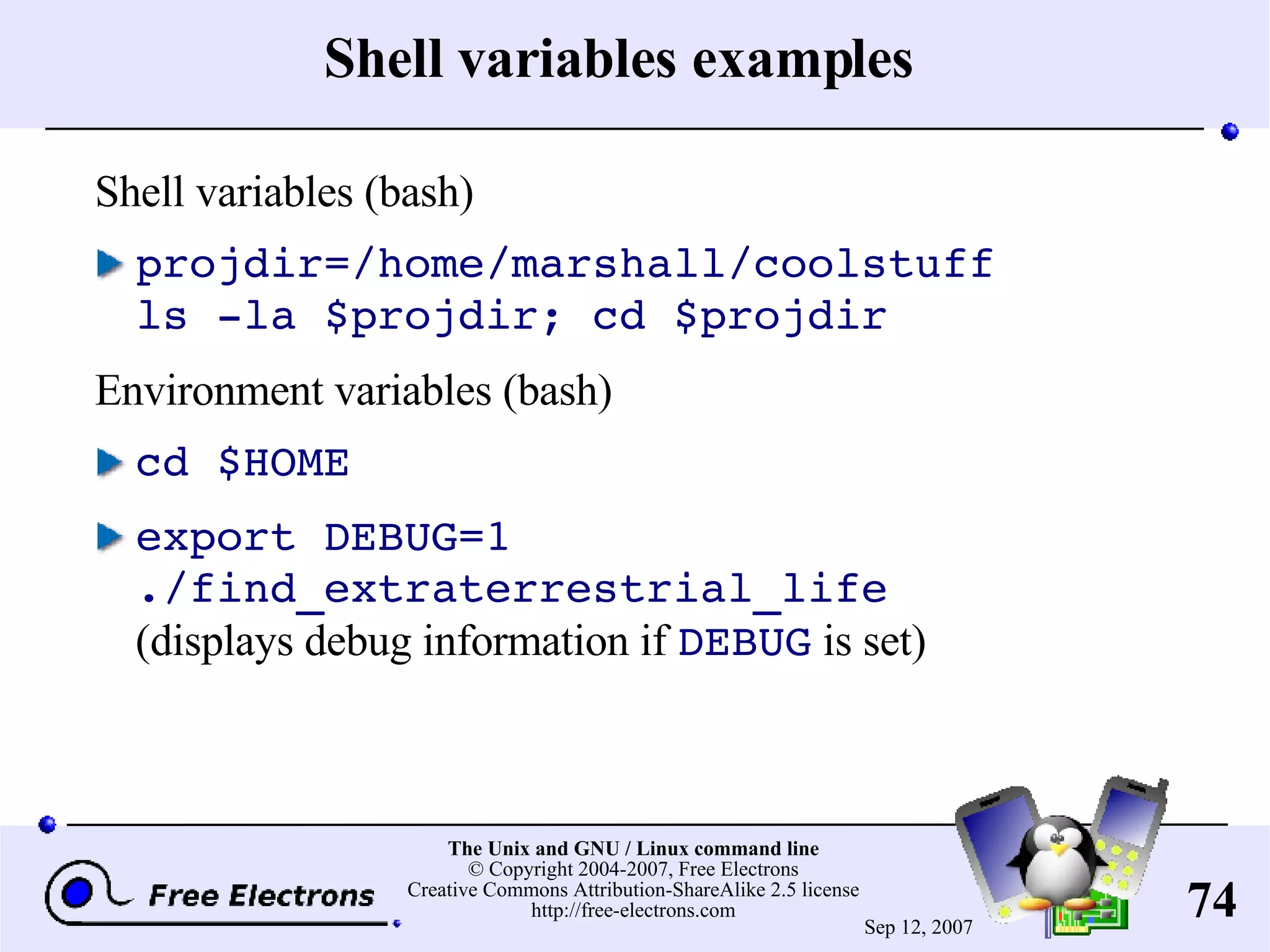 Shell variables examples

Shell variables (bash)

projdir=/home/marshall/coolstuff
ls -la $projdir; cd $projdir

Environment variables (bash)

cd $HOME

export DEBUG=1
./find_extraterrestrial_life
(displays debug information if DEBUG is set)

Free Electrons

The Unix and GNU / Linux command line
© Copyright 2004-2007, Free Electrons
Creative Commons Attribution-ShareAlike 2.5 license
http://free-electrons.com

Sep 12, 2007

74